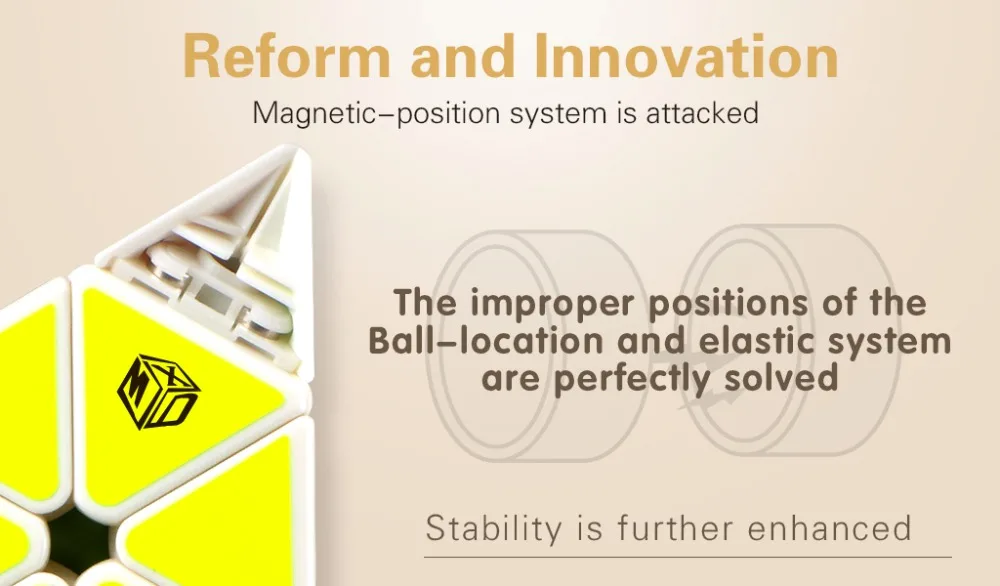 Reform and Innovation
Magnetic–position system is attacked

The improper positions of the Ball–location and elastic system are perfectly solved

Stability is further enhanced